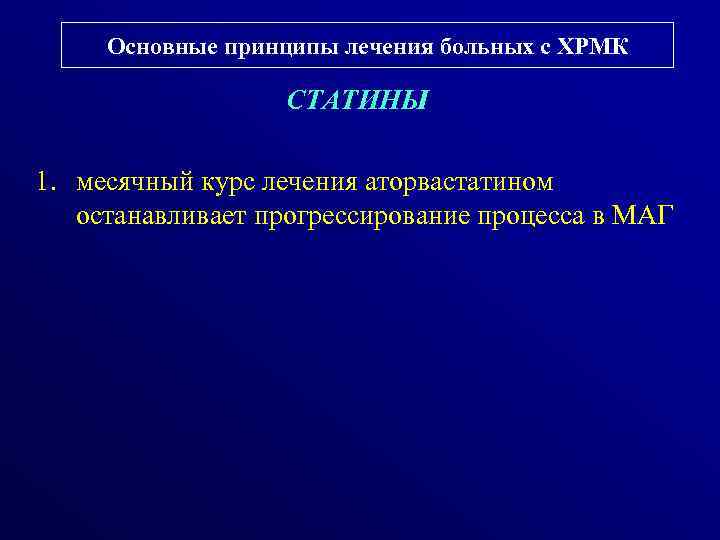 Основные принципы лечения больных с ХРМК

СТАТИНЫ

1. месячный курс лечения аторвастатином останавливает прогрессирование процесса в МАГ